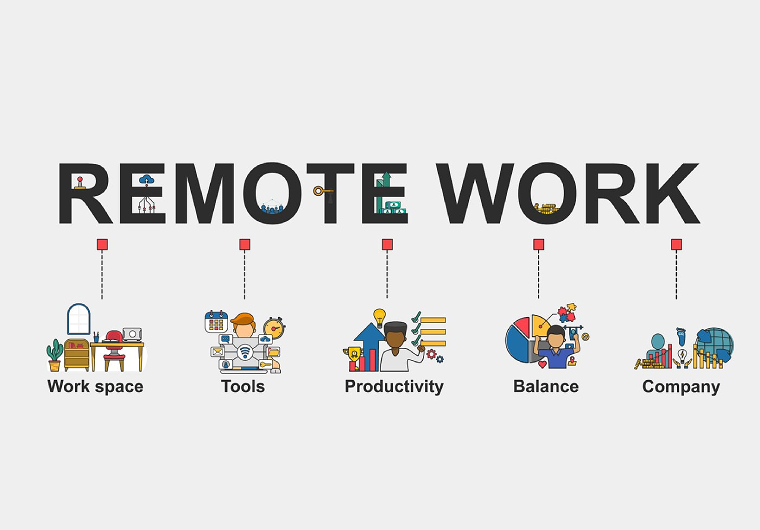 REMOTE WORK

Work space

Tools

Productivity

Balance

Company